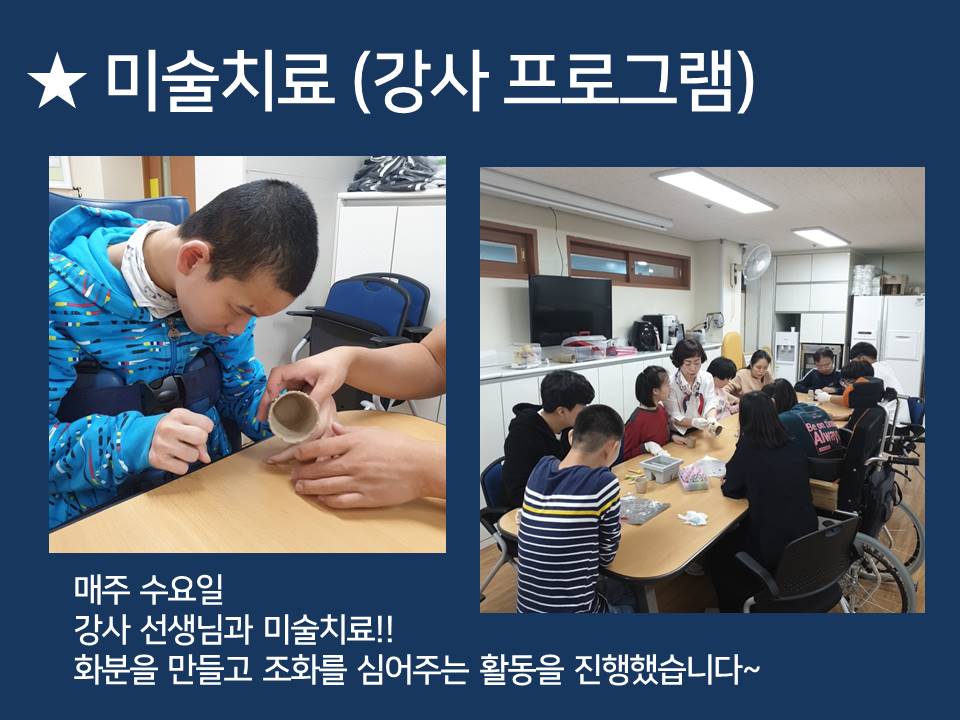 ★ 미술치료 (강사 프로그램)

매주 수요일
강사 선생님과 미술치료!!
화분을 만들고 조화를 심어주는 활동을 진행했습니다~